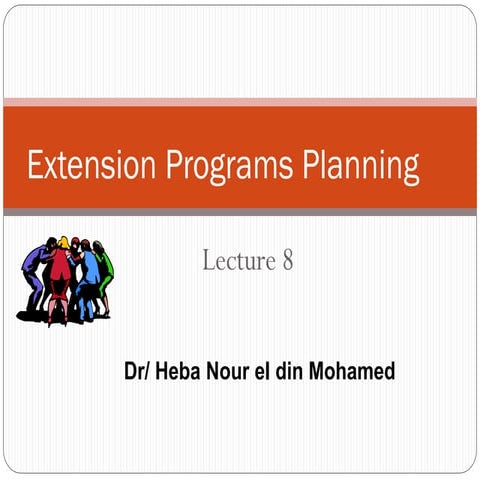 Extension Programs Planning

Lecture 8

Dr/ Heba Nour el din Mohamed